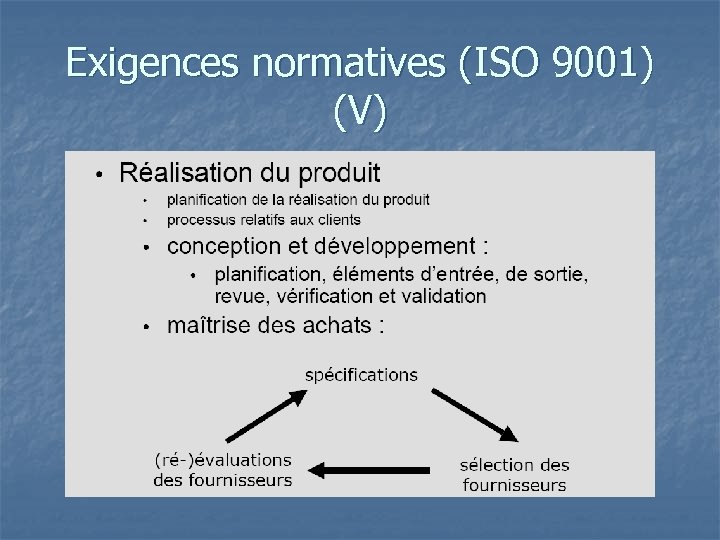 Exigences normatives (ISO 9001) (V)

• Réalisation du produit
  • planification de la réalisation du produit
  • processus relatifs aux clients
  • conception et développement :
    • planification, éléments d'entrée, de sortie, revue, vérification et validation
  • maîtrise des achats :

spécifications

sélection des fournisseurs

(ré-)évaluations des fournisseurs